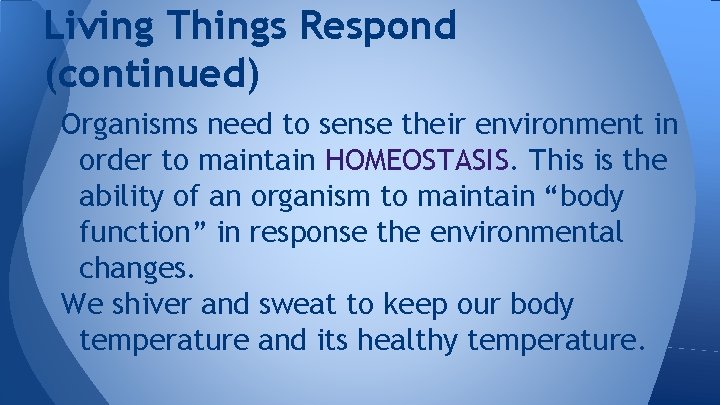 Living Things Respond (continued)

Organisms need to sense their environment in order to maintain HOMEOSTASIS. This is the ability of an organism to maintain “body function” in response the environmental changes.

We shiver and sweat to keep our body temperature and its healthy temperature.